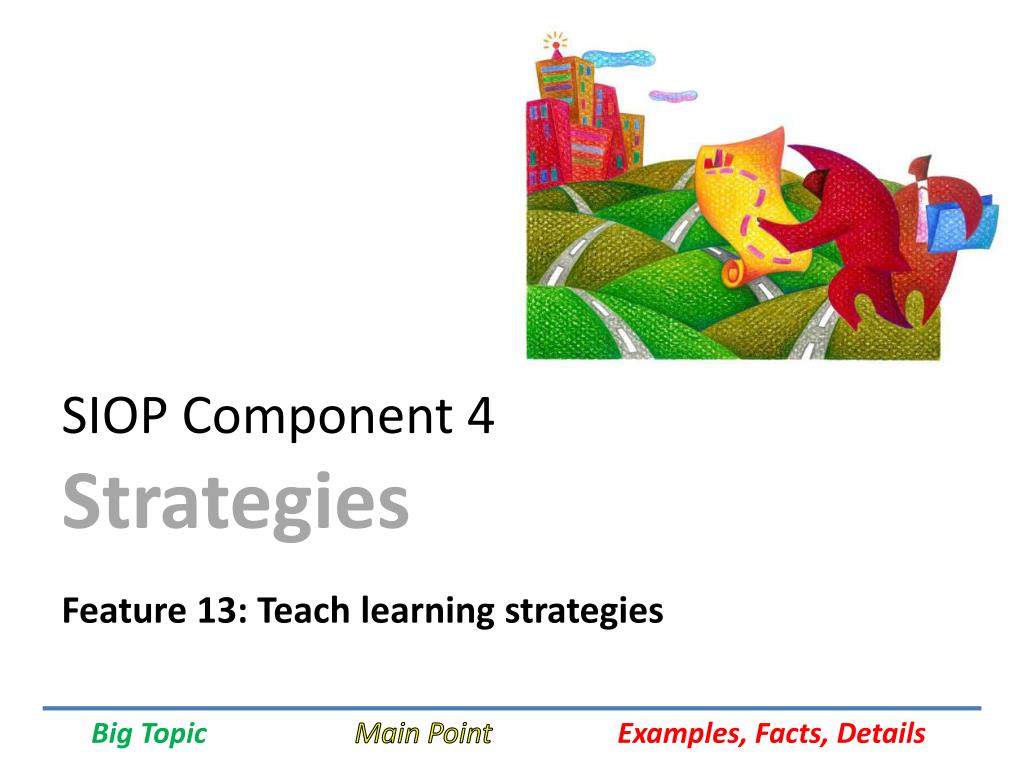 SIOP Component 4

Strategies

Feature 13: Teach learning strategies

Big Topic Main Point Examples, Facts, Details